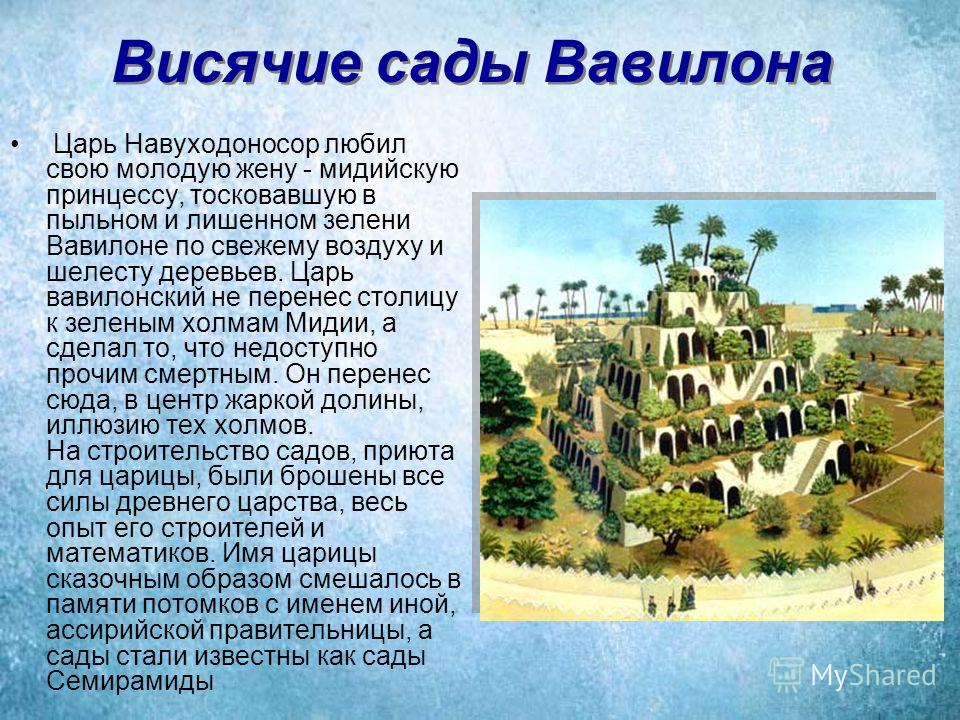 Висячие сады Вавилона

• Царь Навуходоносор любил свою молодую жену - мидийскую принцессу, тосковавшую в пыльном и лишенном зелени Вавилоне по свежему воздуху и шелесту деревьев. Царь вавилонский не перенес столицу к зеленым холмам Мидии, а сделал то, что недоступно прочим смертным. Он перенес сюда, в центр жаркой долины, иллюзию тех холмов.
На строительство садов, приюта для царицы, были брошены все силы древнего царства, весь опыт его строителей и математиков. Имя царицы сказочным образом смешалось в памяти потомков с именем иной, ассирийской правительницы, а сады стали известны как сады Семирамиды

MyShared